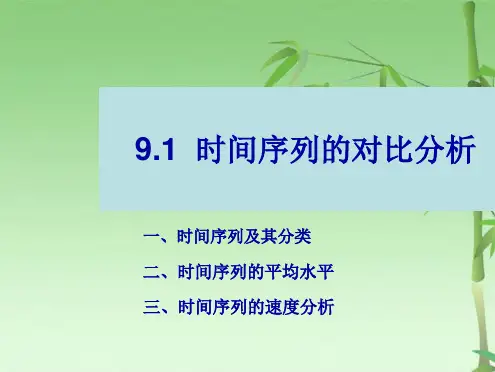 9.1 时间序列的对比分析

一、时间序列及其分类

二、时间序列的平均水平

三、时间序列的速度分析